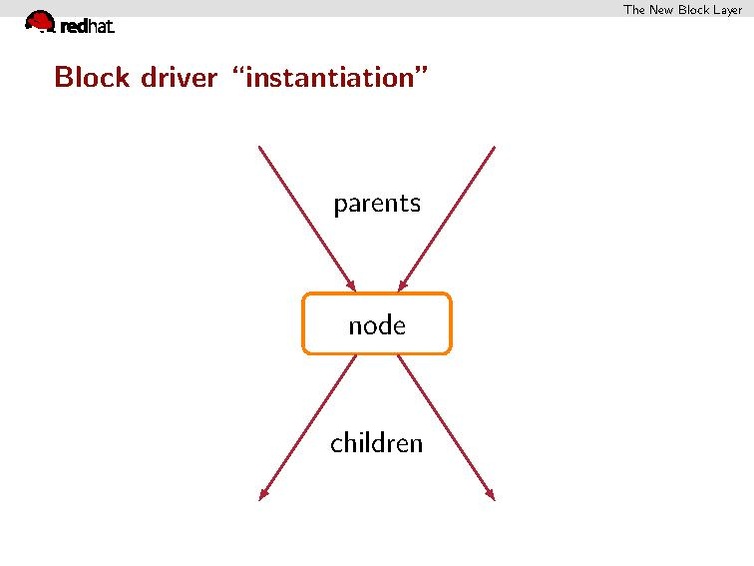 The New Block Layer

redhat.

Block driver “instantiation”

parents

node

children